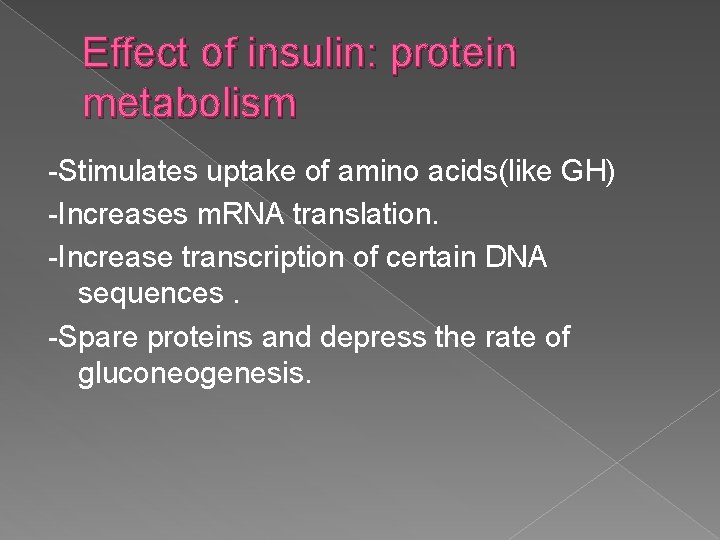 Effect of insulin: protein metabolism

-Stimulates uptake of amino acids(like GH)

-Increases mRNA translation.

-Increase transcription of certain DNA sequences .

-Spare proteins and depress the rate of gluconeogenesis.